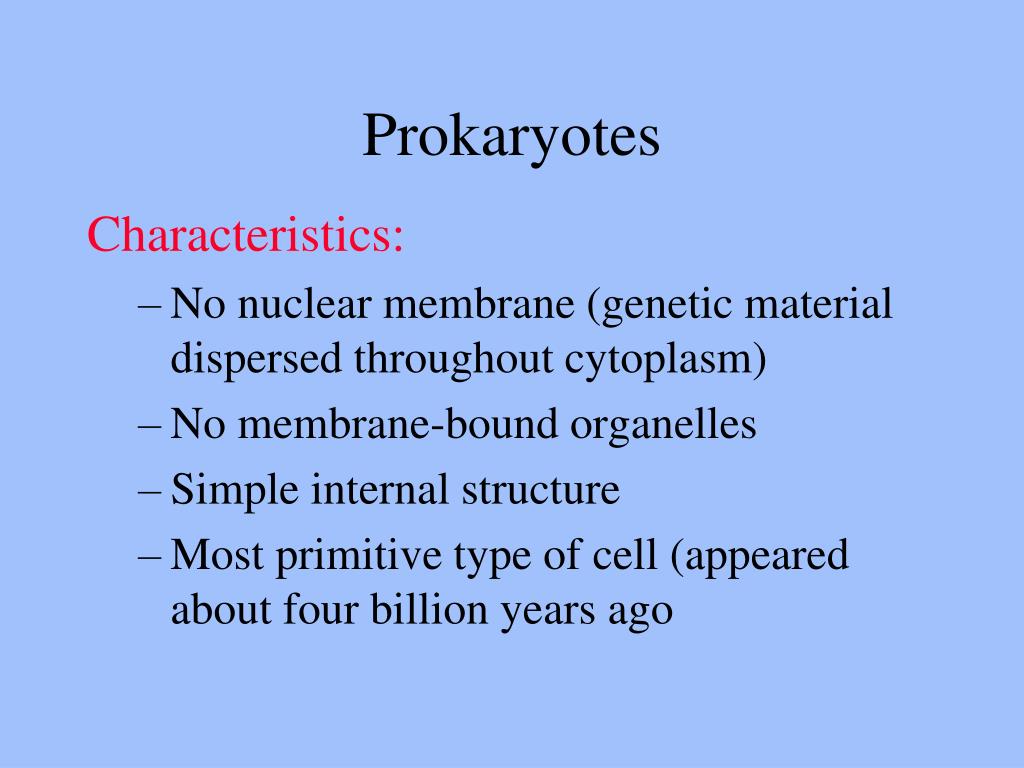 Prokaryotes

Characteristics:

– No nuclear membrane (genetic material dispersed throughout cytoplasm)

– No membrane-bound organelles

– Simple internal structure

– Most primitive type of cell (appeared about four billion years ago